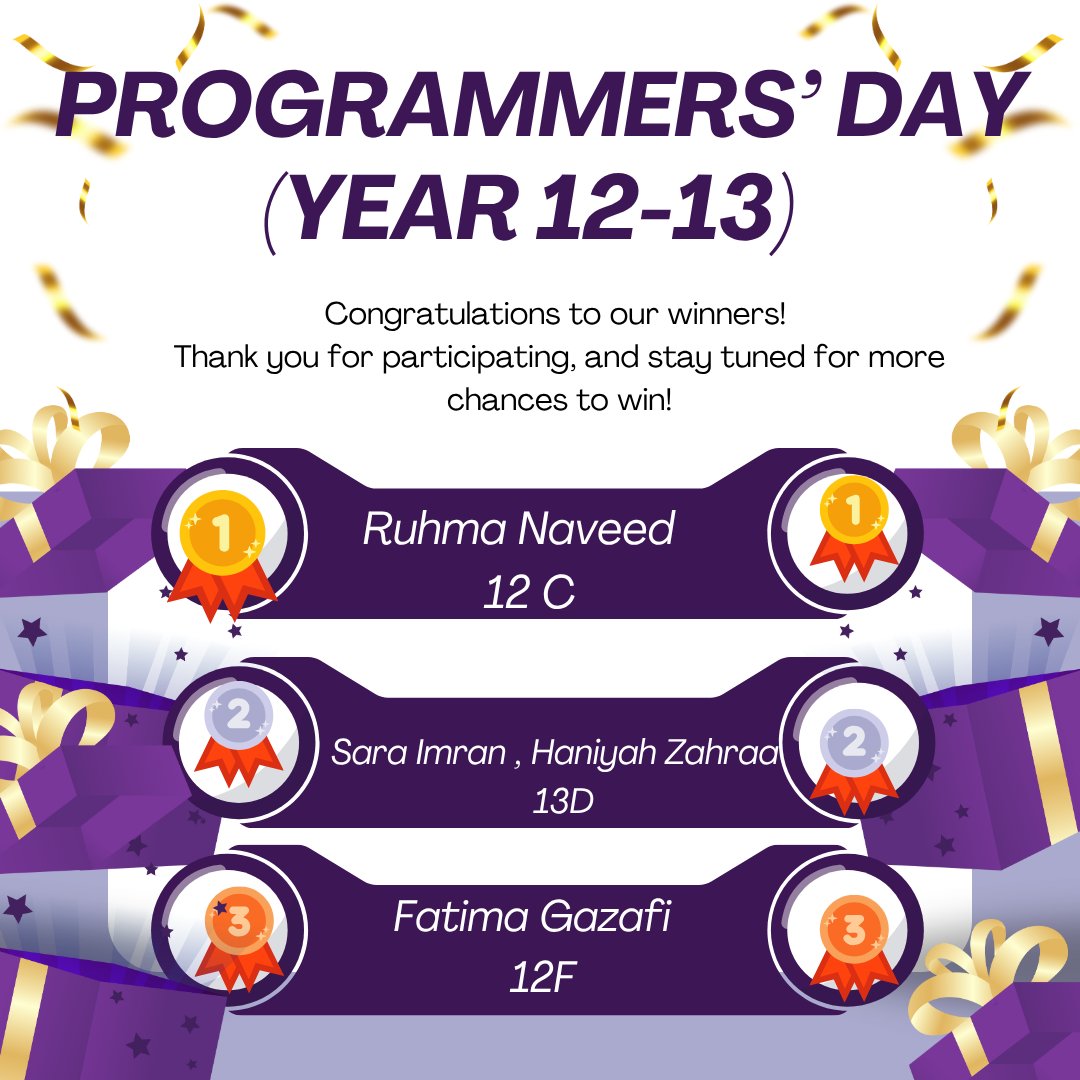 PROGRAMMERS' DAY (YEAR 12-13)

Congratulations to our winners!
Thank you for participating, and stay tuned for more chances to win!

1 Ruhma Naveed 12 C 1

2 Sara Imran , Haniyah Zahraa 13D 2

3 Fatima Gazafi 12F 3